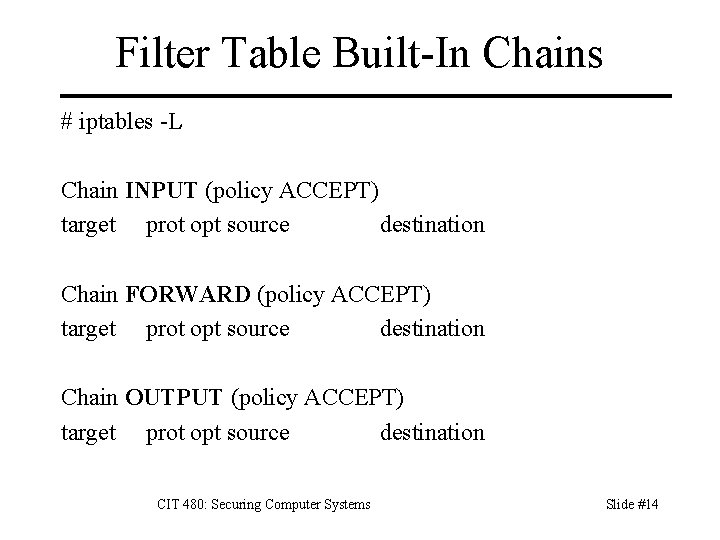 Filter Table Built-In Chains

# iptables -L

Chain INPUT (policy ACCEPT)
target prot opt source destination

Chain FORWARD (policy ACCEPT)
target prot opt source destination

Chain OUTPUT (policy ACCEPT)
target prot opt source destination

CIT 480: Securing Computer Systems

Slide #14